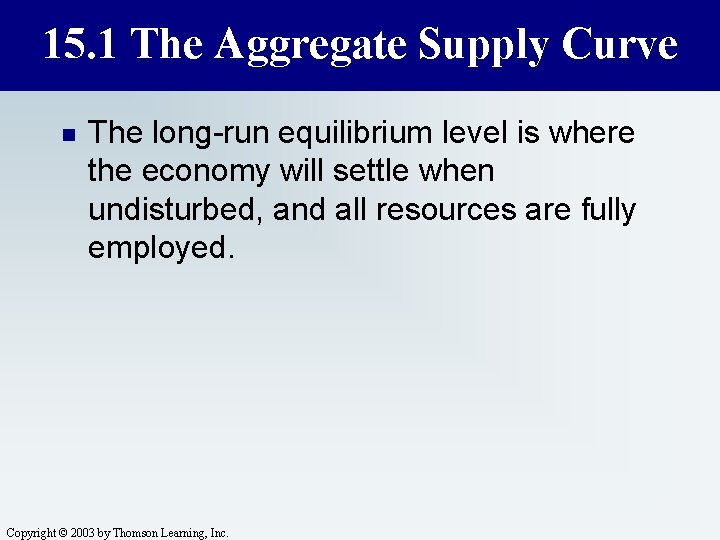 15.1 The Aggregate Supply Curve

The long-run equilibrium level is where the economy will settle when undisturbed, and all resources are fully employed.

Copyright © 2003 by Thomson Learning, Inc.